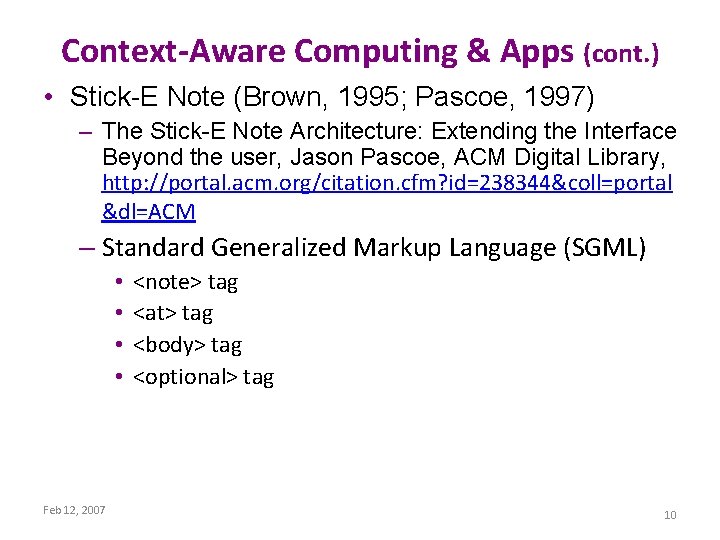 Context-Aware Computing & Apps (cont.)

• Stick-E Note (Brown, 1995; Pascoe, 1997)

– The Stick-E Note Architecture: Extending the Interface Beyond the user, Jason Pascoe, ACM Digital Library, http://portal.acm.org/citation.cfm?id=238344&coll=portal&dl=ACM

– Standard Generalized Markup Language (SGML)

• <note> tag
• <at> tag
• <body> tag
• <optional> tag

Feb 12, 2007

10